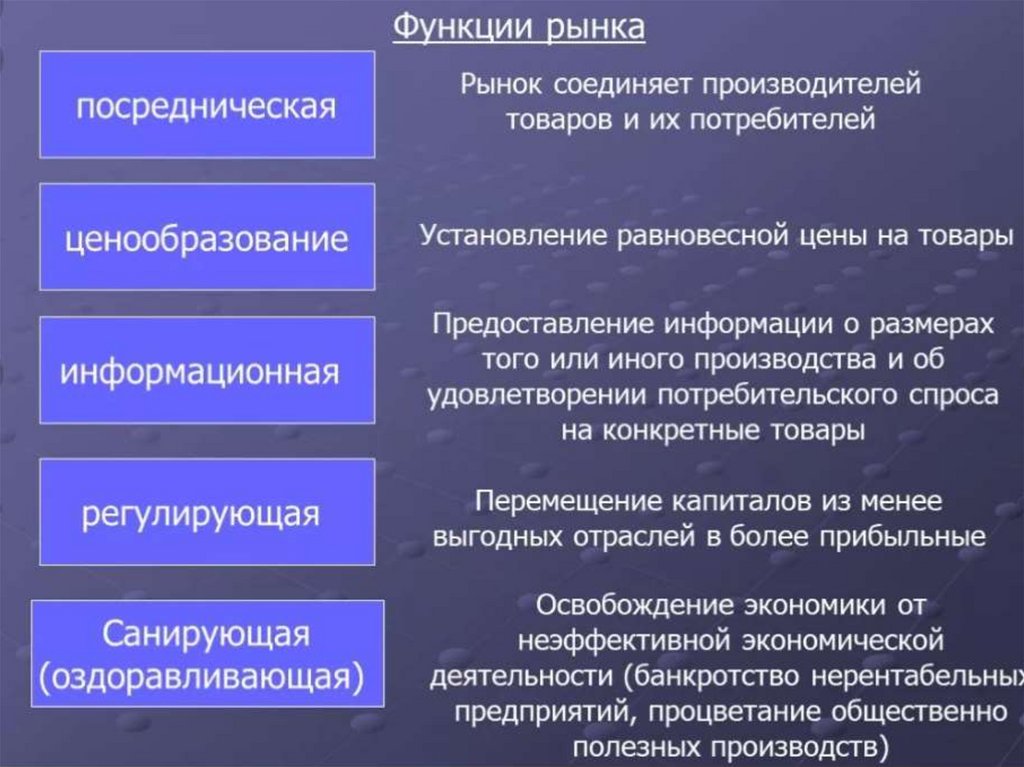 Функции рынка

посредническая

Рынок соединяет производителей товаров и их потребителей

ценообразование

Установление равновесной цены на товары

информационная

Предоставление информации о размерах того или иного производства и об удовлетворении потребительского спроса на конкретные товары

регулирующая

Перемещение капиталов из менее выгодных отраслей в более прибыльные

Санирующая (оздоравливающая)

Освобождение экономики от неэффективной экономической деятельности (банкротство нерентабельных предприятий, процветание общественно полезных производств)